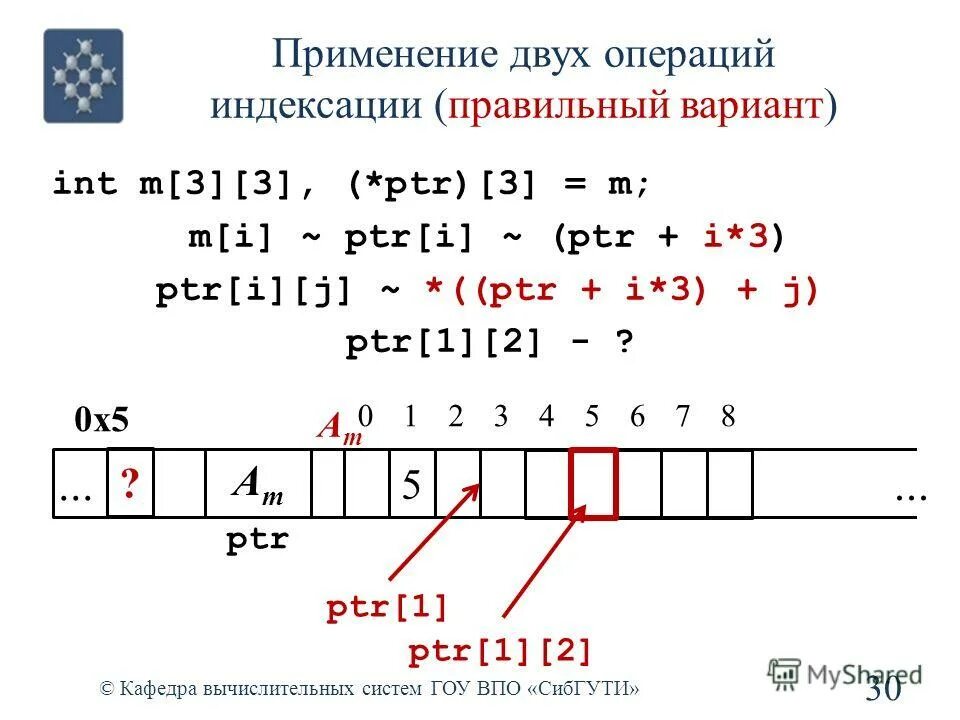 Применение двух операций индексации (правильный вариант)

int m[3][3], (*ptr)[3] = m;

m[i] ~ ptr[i] ~ (ptr + i*3)

ptr[i][j] ~ *((ptr + i*3) + j)

ptr[1][2] - ?

0x5

$A_m$ 0 1 2 3 4 5 6 7 8

… ? $A_m$ 5 …

ptr

ptr[1]

ptr[1][2]

© Кафедра вычислительных систем ГОУ ВПО «СибГУТИ»

MyShared

30